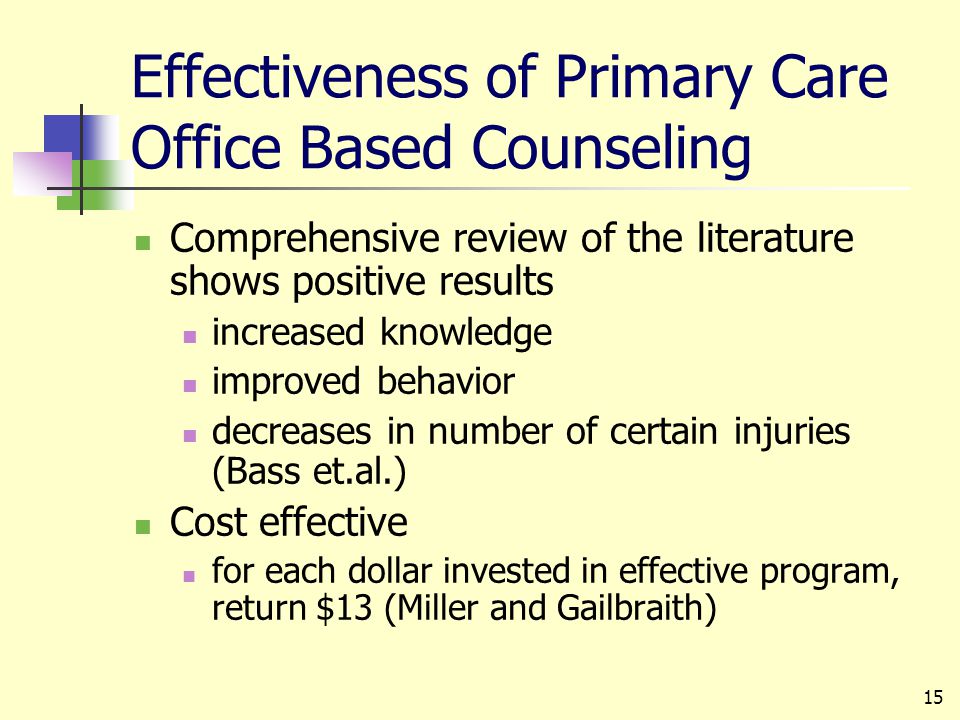 Effectiveness of Primary Care Office Based Counseling

- Comprehensive review of the literature shows positive results
  - increased knowledge
  - improved behavior
  - decreases in number of certain injuries (Bass et.al.)
- Cost effective
  - for each dollar invested in effective program, return \$13 (Miller and Gailbraith)

15